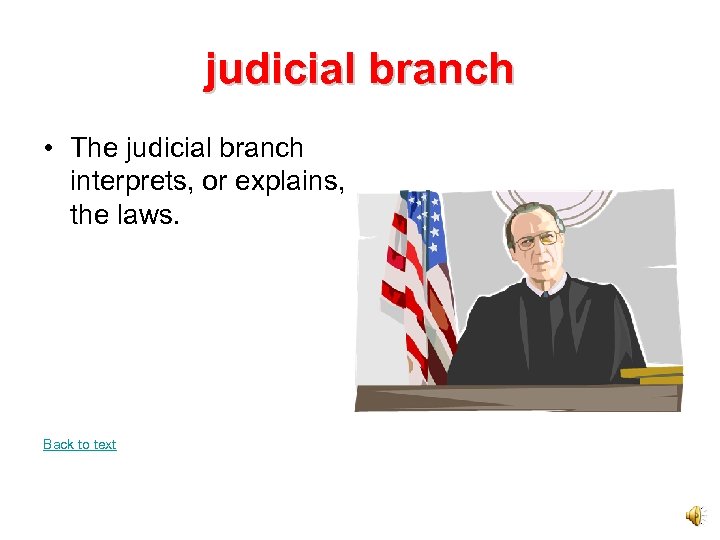 judicial branch

• The judicial branch interprets, or explains, the laws.

Back to text